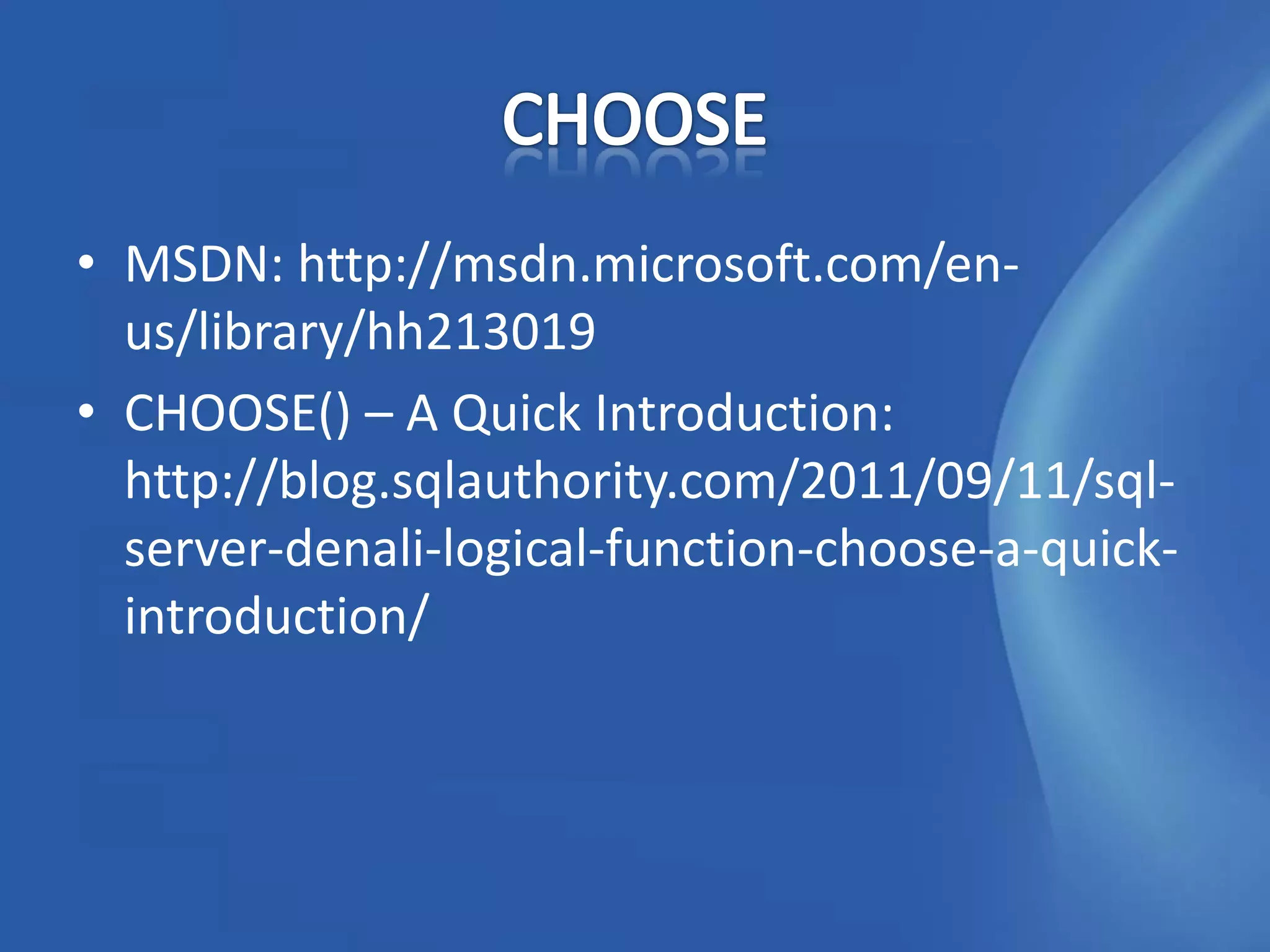 CHOOSE

• MSDN: http://msdn.microsoft.com/en-us/library/hh213019
• CHOOSE() – A Quick Introduction: http://blog.sqlauthority.com/2011/09/11/sql-server-denali-logical-function-choose-a-quick-introduction/